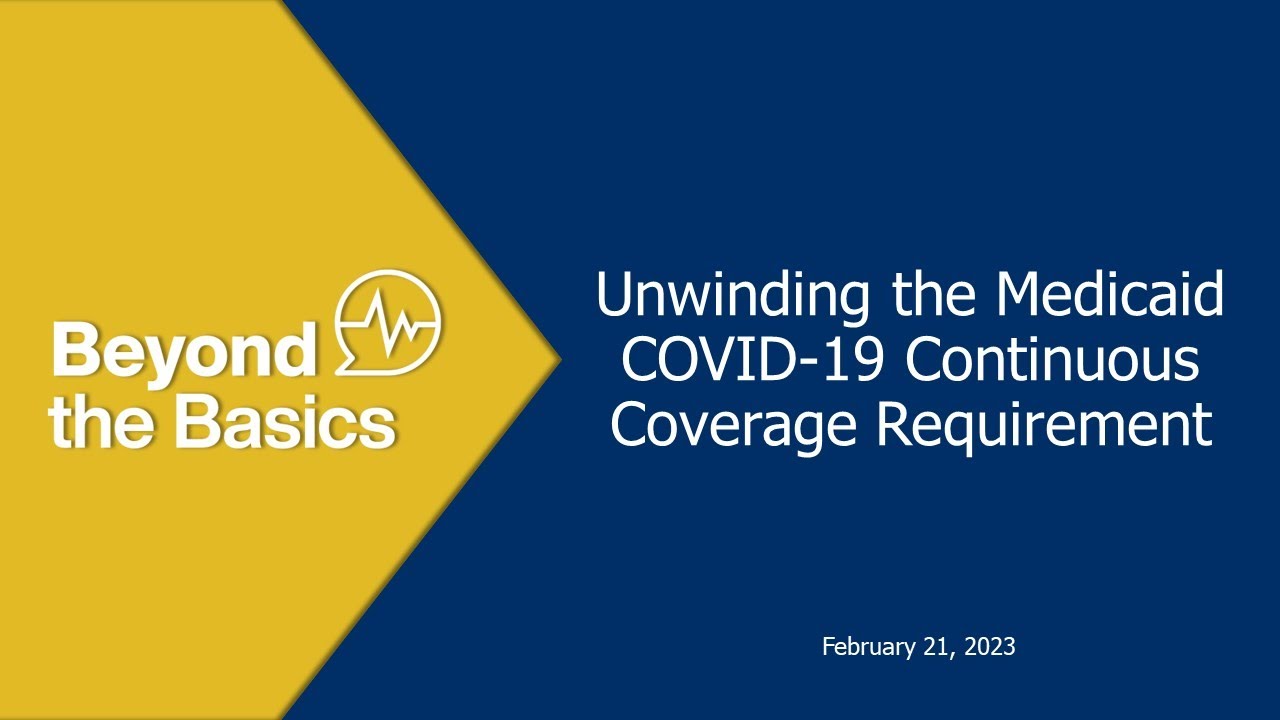 Beyond the Basics

Unwinding the Medicaid COVID-19 Continuous Coverage Requirement

February 21, 2023